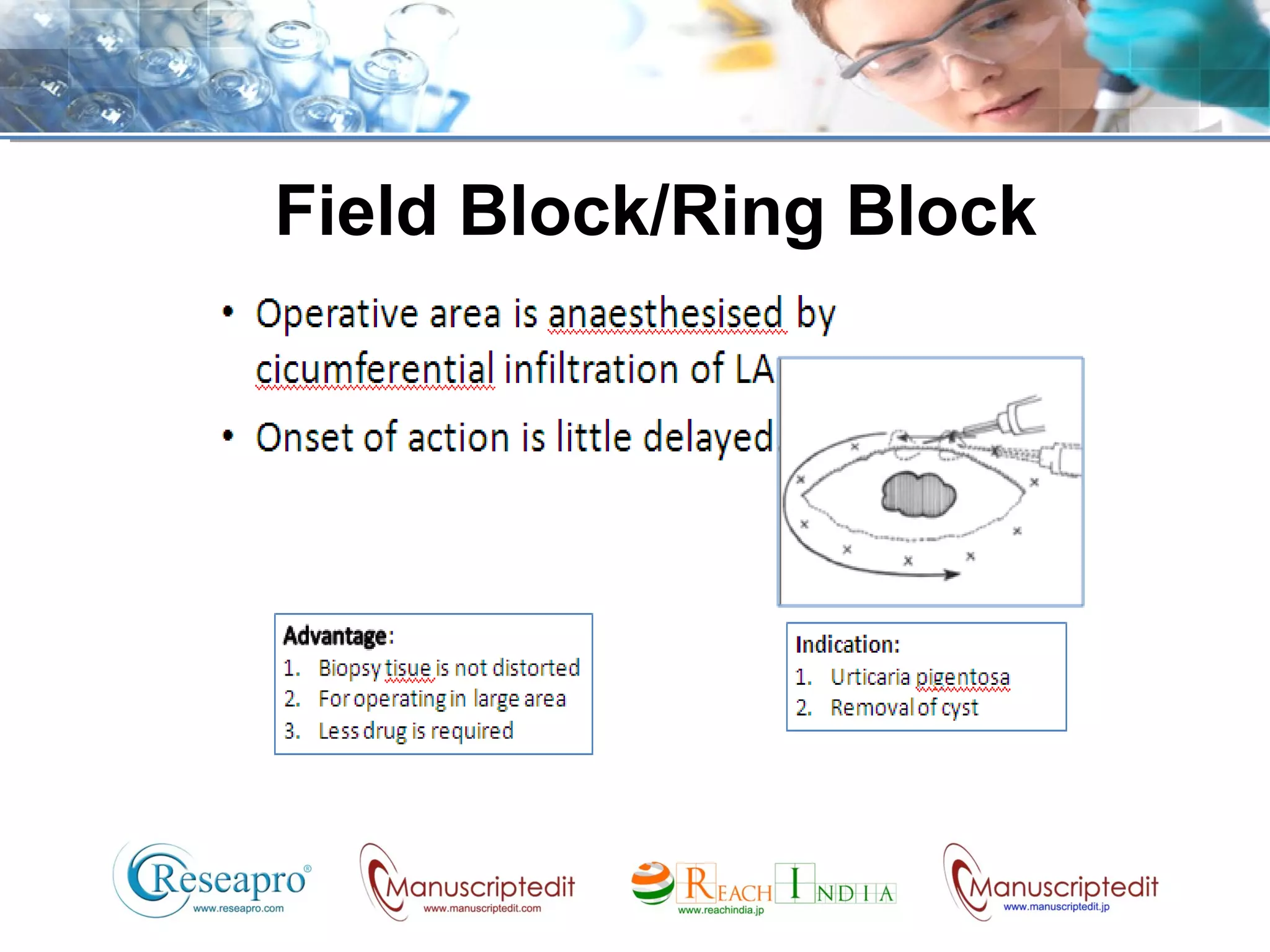 Field Block/Ring Block

• Operative area is anaesthesised by cicumferential infiltration of LA

• Onset of action is little delayed

Advantage:
1. Biopsy tisue is not distorted
2. For operating in large area
3. Less drug is required

Indication:
1. Urticaria pigentosa
2. Removal of cyst

Reseapro®
www.reseapro.com

Manuscriptedit
www.manuscriptedit.com

REACH INDIA
www.reachindia.jp

Manuscriptedit
www.manuscriptedit.jp